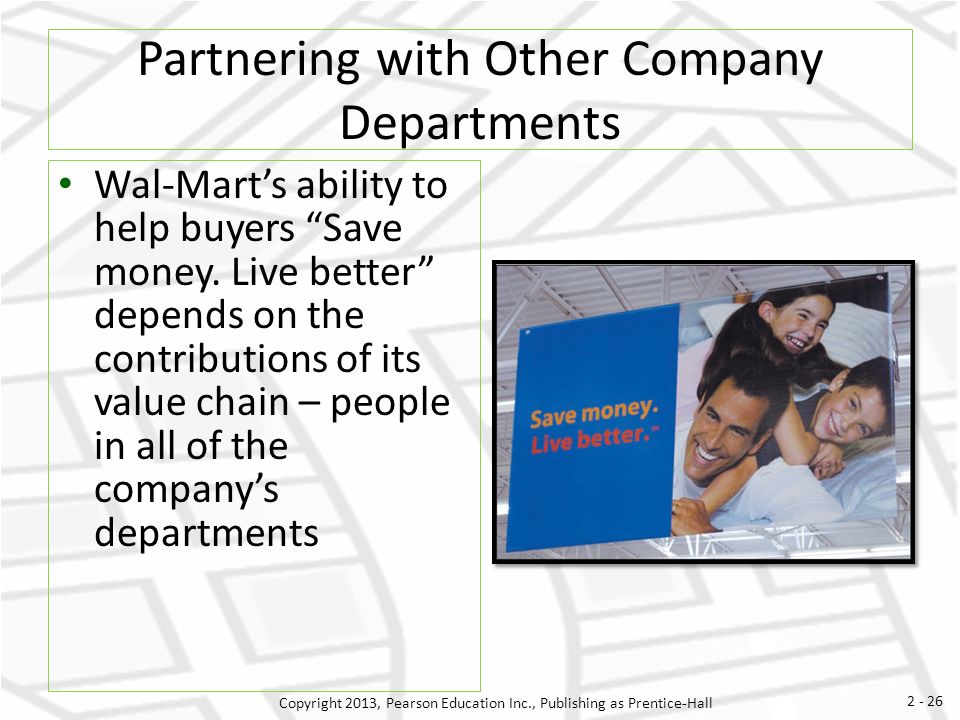 Partnering with Other Company Departments

• Wal-Mart's ability to help buyers "Save money. Live better" depends on the contributions of its value chain – people in all of the company's departments

Save money. Live better.™

Copyright 2013, Pearson Education Inc., Publishing as Prentice-Hall

2 - 26